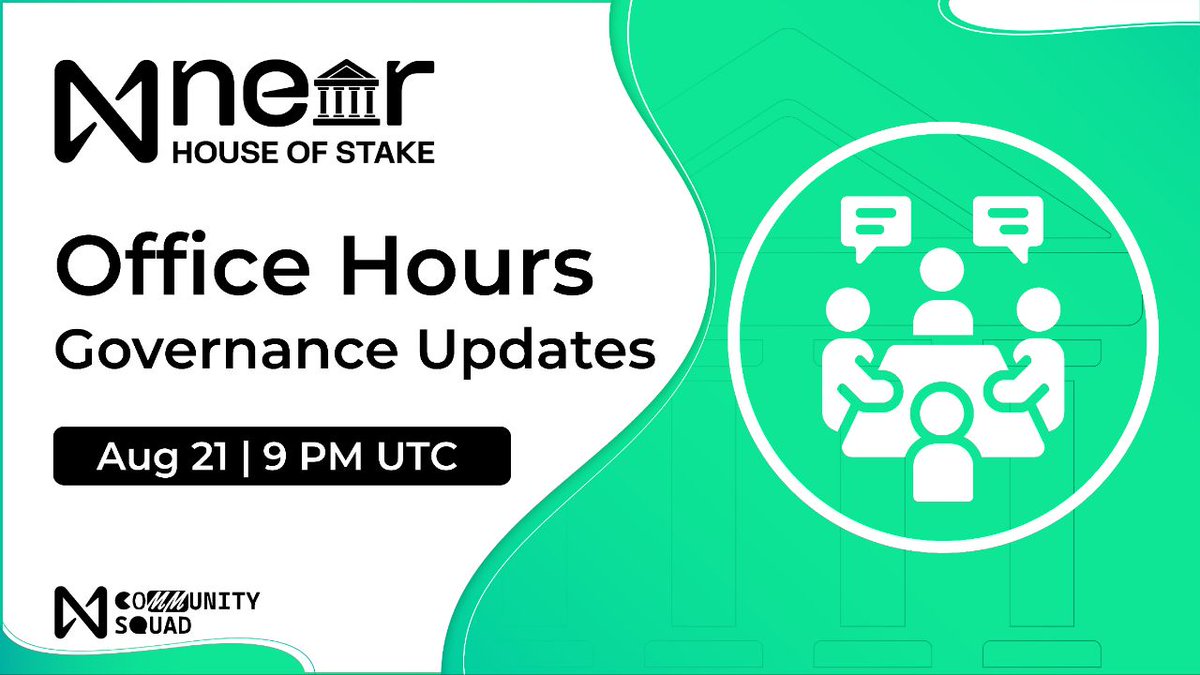 near
HOUSE OF STAKE

Office Hours
Governance Updates

Aug 21 | 9 PM UTC

COMMUNITY SQUAD